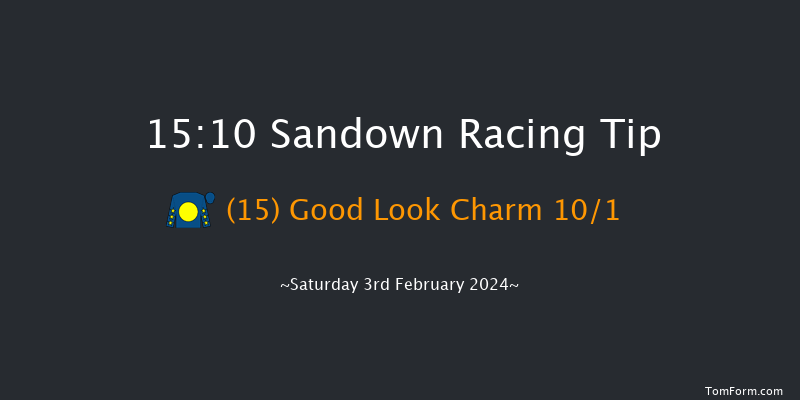 15:10 Sandown Racing Tip

(15) Good Look Charm 10/1

~Saturday 3rd February 2024~

TomForm.com